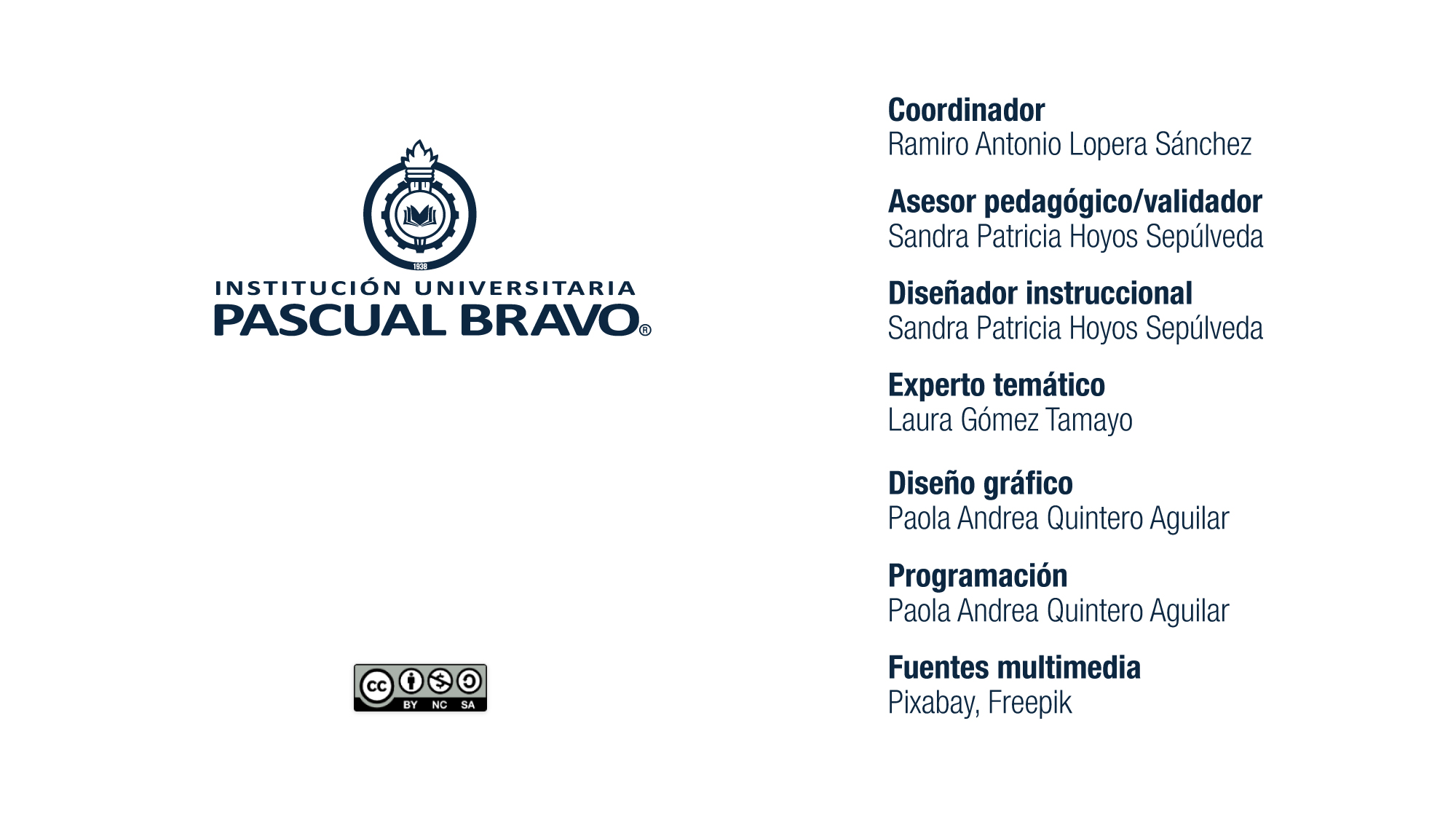 1938
INSTITUCIÓN UNIVERSITARIA
PASCUAL BRAVO®

cc BY NC SA

Coordinador
Ramiro Antonio Lopera Sánchez

Asesor pedagógico/validador
Sandra Patricia Hoyos Sepúlveda

Diseñador instruccional
Sandra Patricia Hoyos Sepúlveda

Experto temático
Laura Gómez Tamayo

Diseño gráfico
Paola Andrea Quintero Aguilar

Programación
Paola Andrea Quintero Aguilar

Fuentes multimedia
Pixabay, Freepik